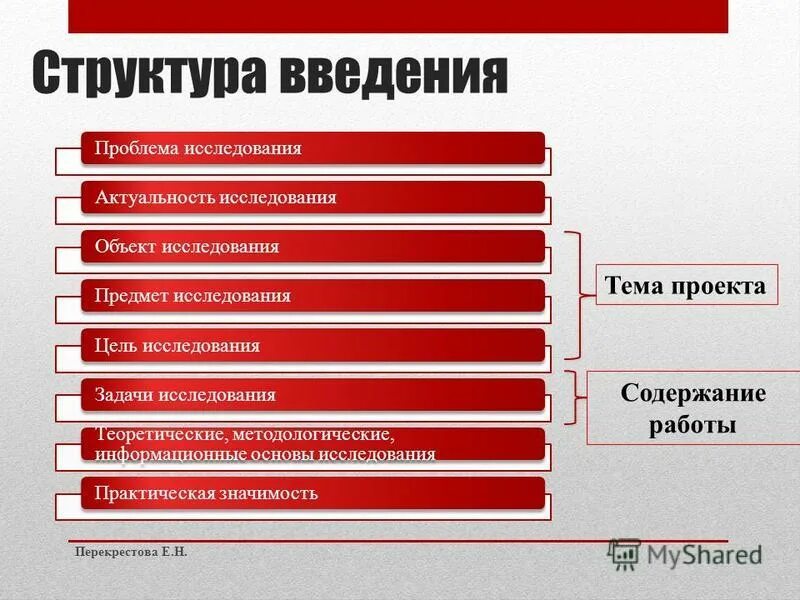 Структура введения

Проблема исследования

Актуальность исследования

Объект исследования

Предмет исследования

Цель исследования

Задачи исследования

Теоретические, методологические, информационные основы исследования

Практическая значимость

Тема проекта

Содержание работы

Перекрестова Е.Н.

MyShared